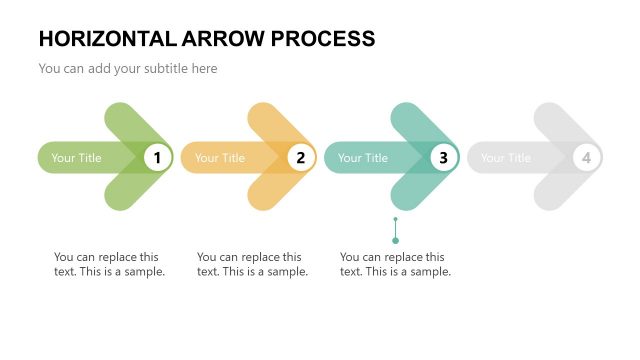 HORIZONTAL ARROW PROCESS

You can add your subtitle here

Your Title 1

Your Title 2

Your Title 3

Your Title 4

You can replace this text. This is a sample.

You can replace this text. This is a sample.

You can replace this text. This is a sample.